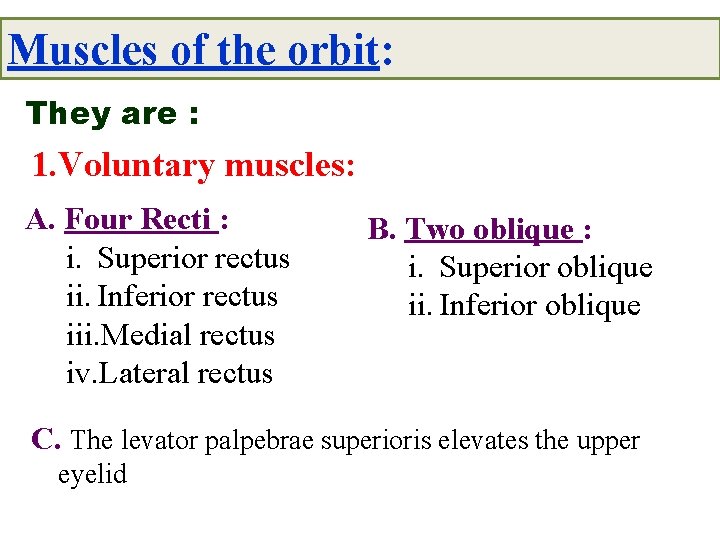 Muscles of the orbit:

They are :

1.Voluntary muscles:

A. Four Recti :
i. Superior rectus
ii. Inferior rectus
iii.Medial rectus
iv.Lateral rectus

B. Two oblique :
i. Superior oblique
ii. Inferior oblique

C. The levator palpebrae superioris elevates the upper eyelid